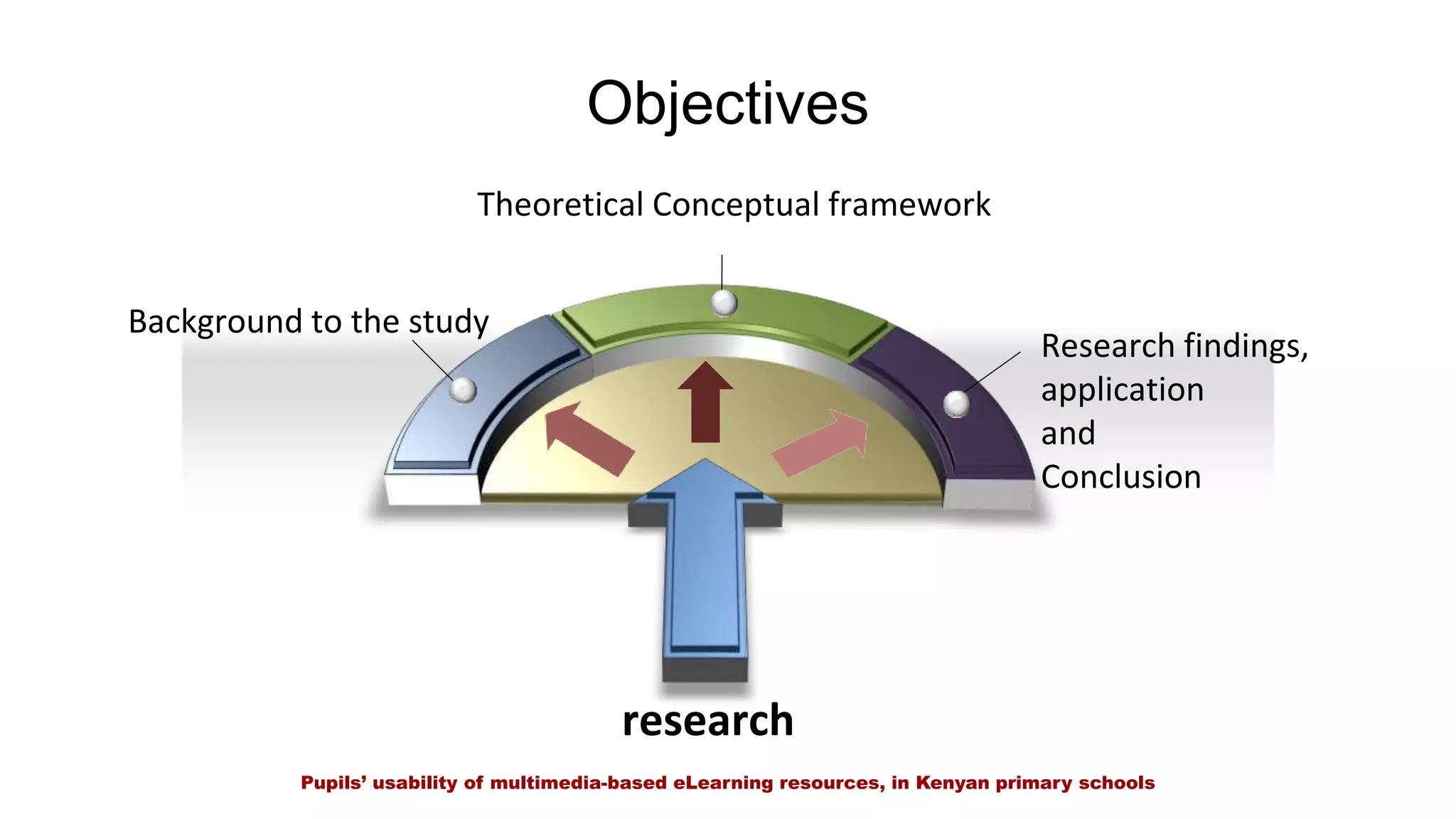 Objectives

Theoretical Conceptual framework

Background to the study

Research findings, application and Conclusion

research

Pupils' usability of multimedia-based eLearning resources, in Kenyan primary schools